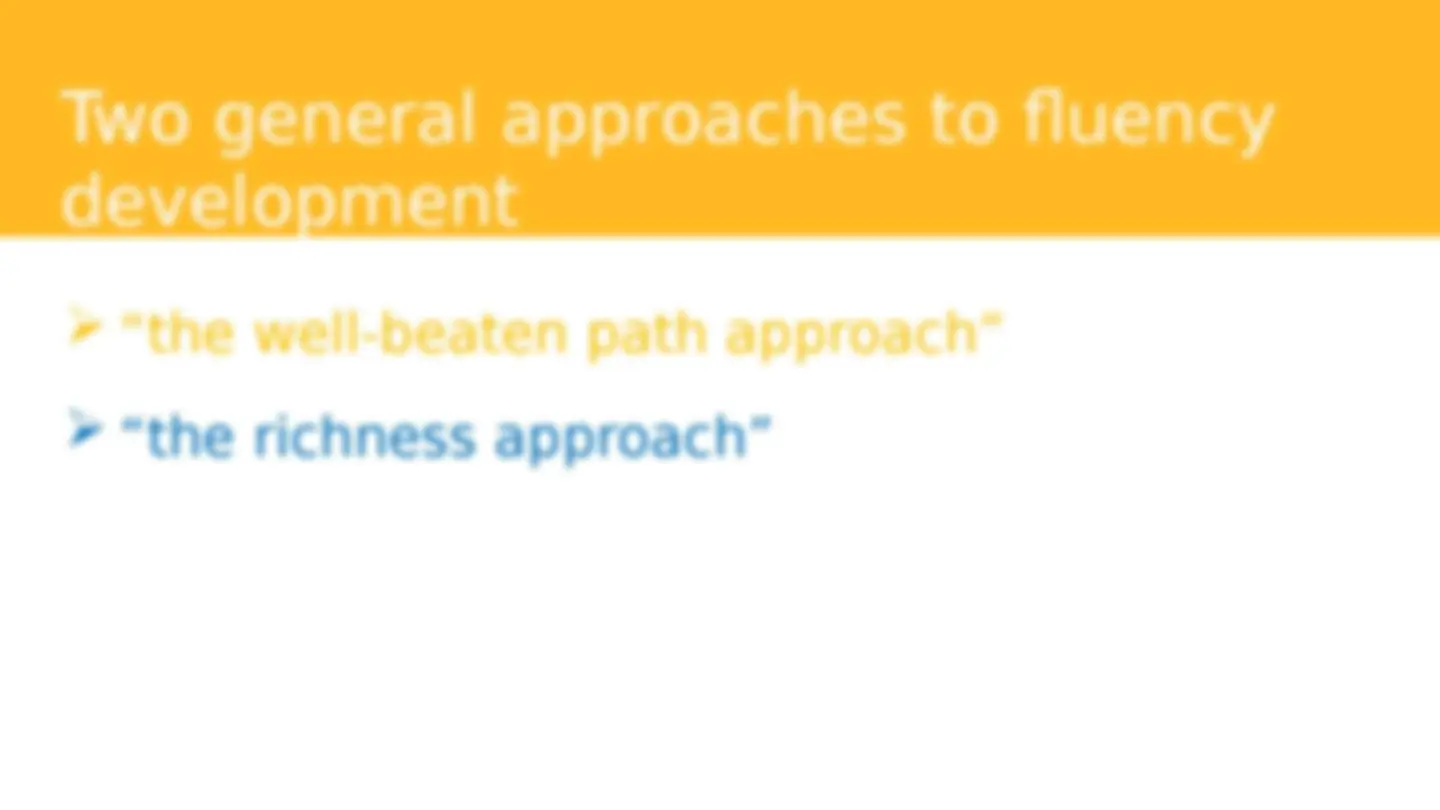 Two general approaches to fluency development

➢ "the well-beaten path approach"

➢ "the richness approach"